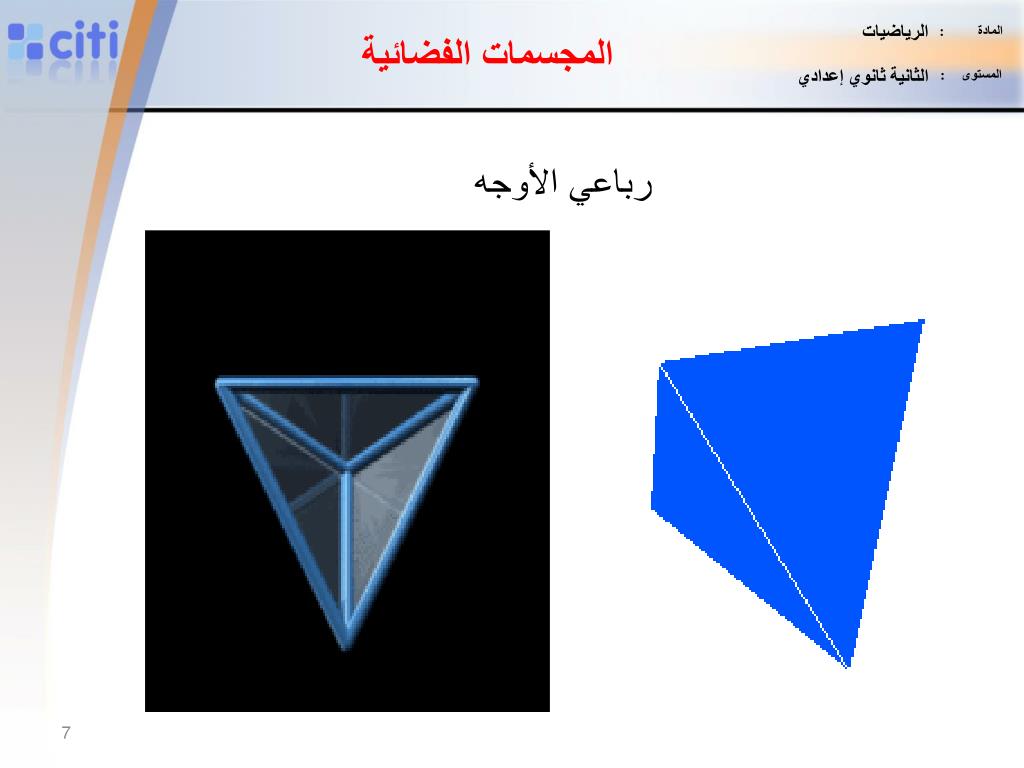 citi

المجسمات الفضائية

المادة : الرياضيات

المستوى : الثانية ثانوي إعدادي

رباعي الأوجه

7